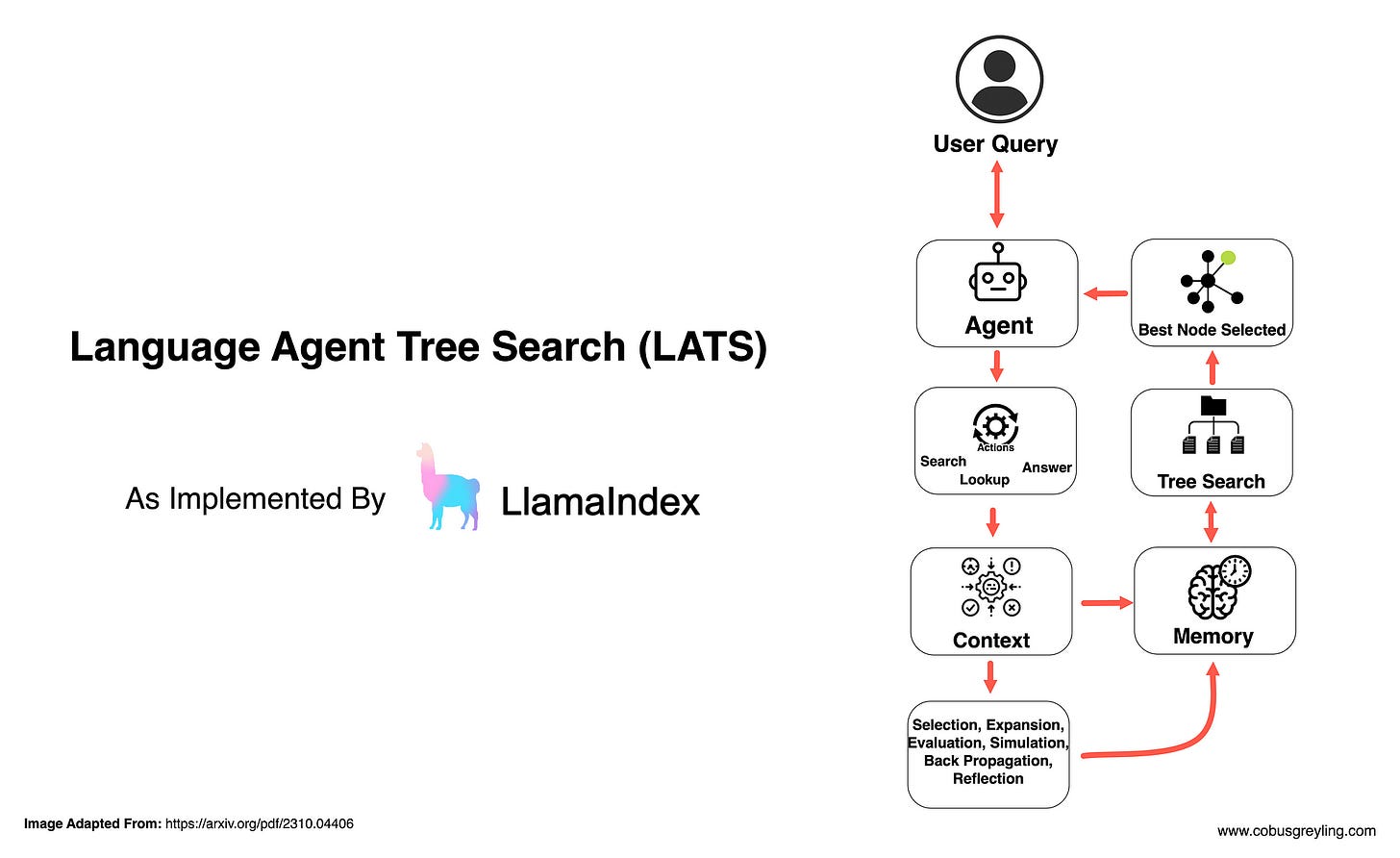 Language Agent Tree Search (LATS)

As Implemented By LlamaIndex

User Query

Agent

Best Node Selected

Actions
Search
Lookup
Answer

Tree Search

Context

Memory

Selection, Expansion, Evaluation, Simulation, Back Propagation, Reflection

Image Adapted From: https://arxiv.org/pdf/2310.04406

www.cobusgreyling.com